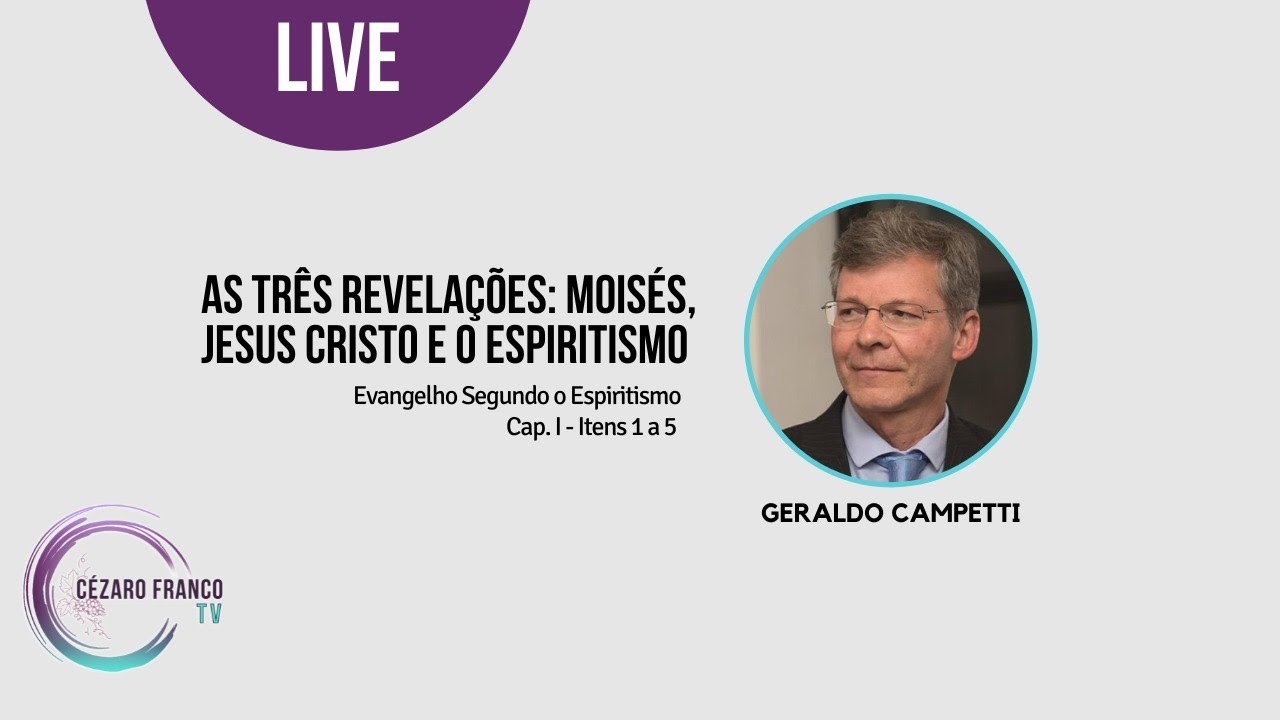 LIVE

AS TRÊS REVELAÇÕES: MOISÉS, JESUS CRISTO E O ESPIRITISMO

Evangelho Segundo o Espiritismo
Cap. I - Itens 1 a 5

GERALDO CAMPETTI

CÉZARO FRANCO
TV